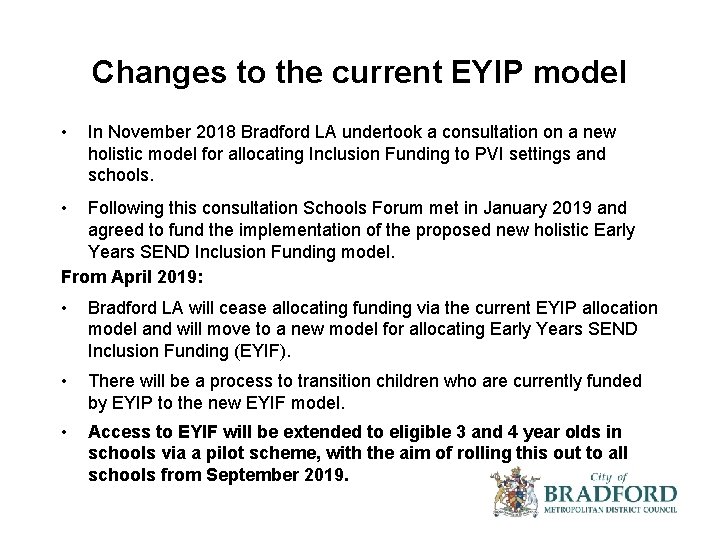 Changes to the current EYIP model

• In November 2018 Bradford LA undertook a consultation on a new holistic model for allocating Inclusion Funding to PVI settings and schools.

• Following this consultation Schools Forum met in January 2019 and agreed to fund the implementation of the proposed new holistic Early Years SEND Inclusion Funding model.

From April 2019:

• Bradford LA will cease allocating funding via the current EYIP allocation model and will move to a new model for allocating Early Years SEND Inclusion Funding (EYIF).

• There will be a process to transition children who are currently funded by EYIP to the new EYIF model.

• Access to EYIF will be extended to eligible 3 and 4 year olds in schools via a pilot scheme, with the aim of rolling this out to all schools from September 2019.

City of
BRADFORD
METROPOLITAN DISTRICT COUNCIL